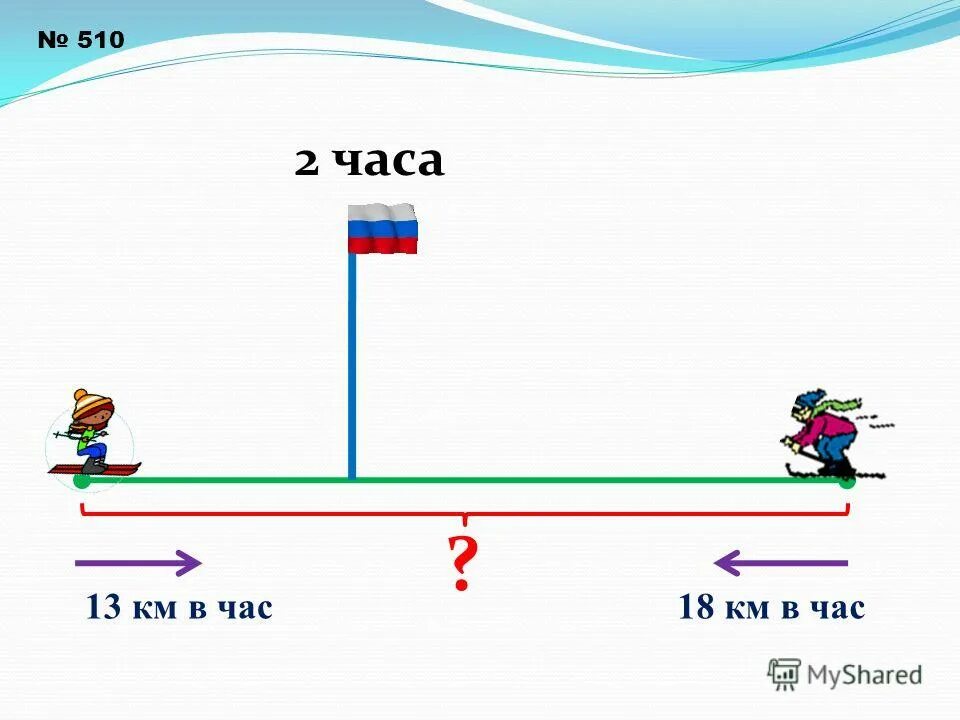 № 510

2 часа

?

13 км в час

18 км в час

MyShared